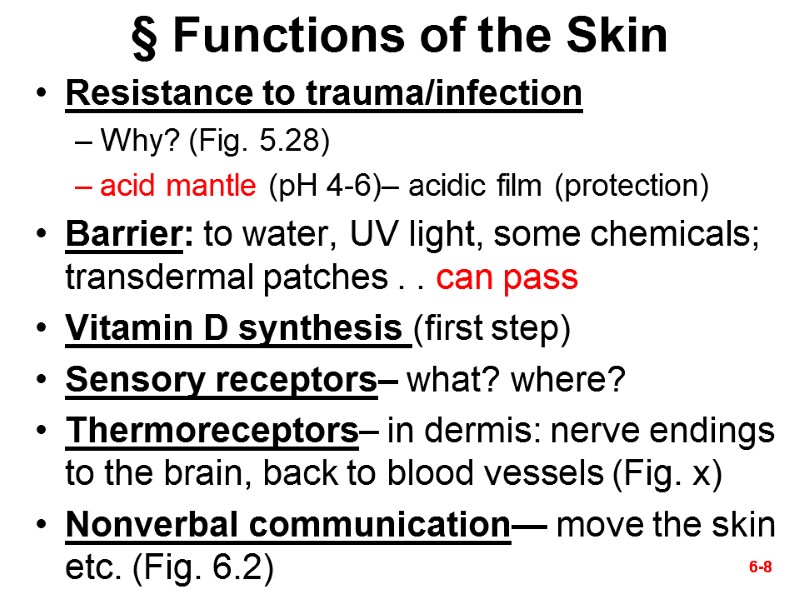 § Functions of the Skin

• Resistance to trauma/infection
– Why? (Fig. 5.28)
– acid mantle (pH 4-6)– acidic film (protection)

• Barrier: to water, UV light, some chemicals; transdermal patches . . can pass

• Vitamin D synthesis (first step)

• Sensory receptors– what? where?

• Thermoreceptors– in dermis: nerve endings to the brain, back to blood vessels (Fig. x)

• Nonverbal communication— move the skin etc. (Fig. 6.2)

6-8